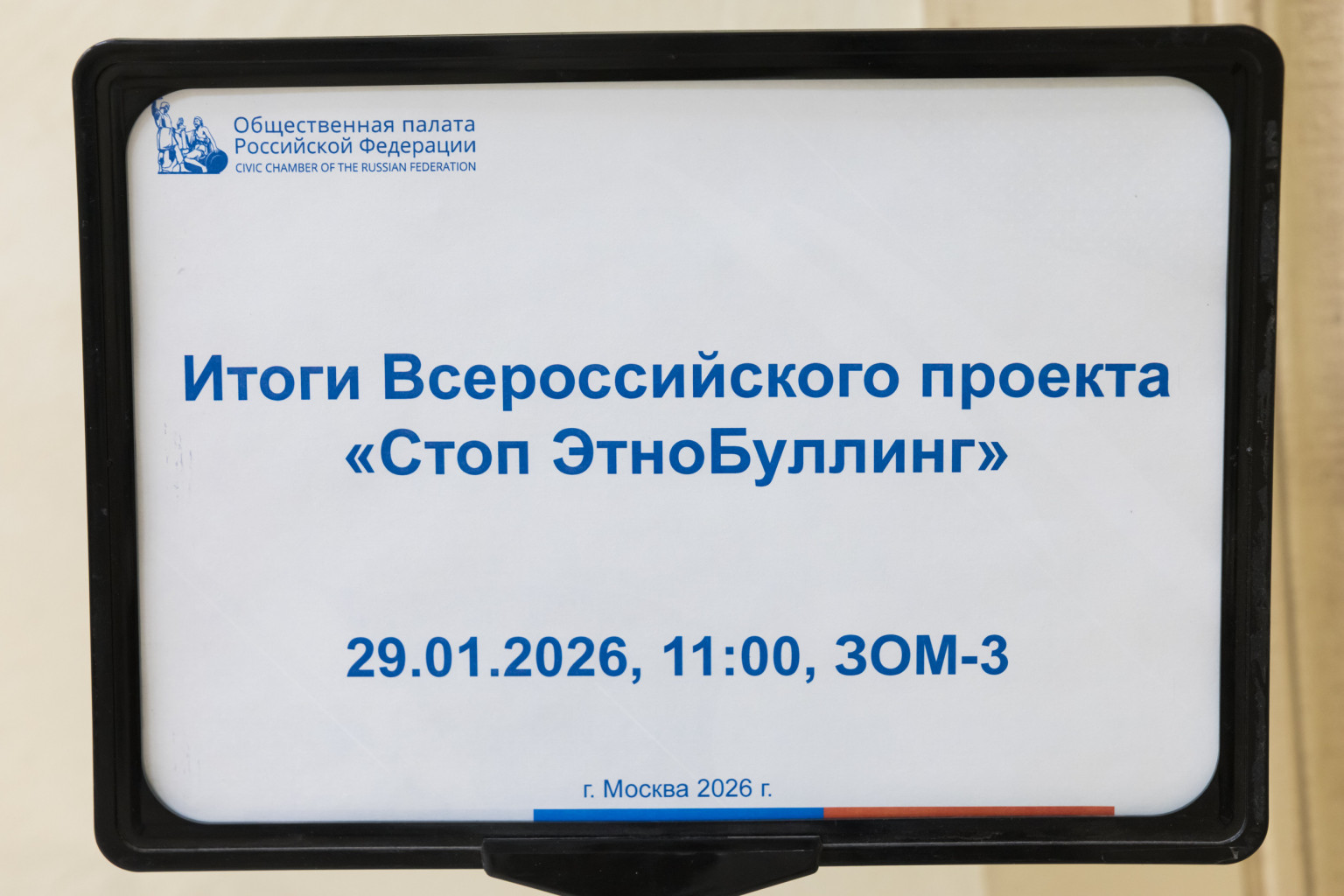 Общественная палата
Российской Федерации
CIVIC CHAMBER OF THE RUSSIAN FEDERATION

Итоги Всероссийского проекта «Стоп ЭтноБуллинг»

29.01.2026, 11:00, ЗОМ-3

г. Москва 2026 г.